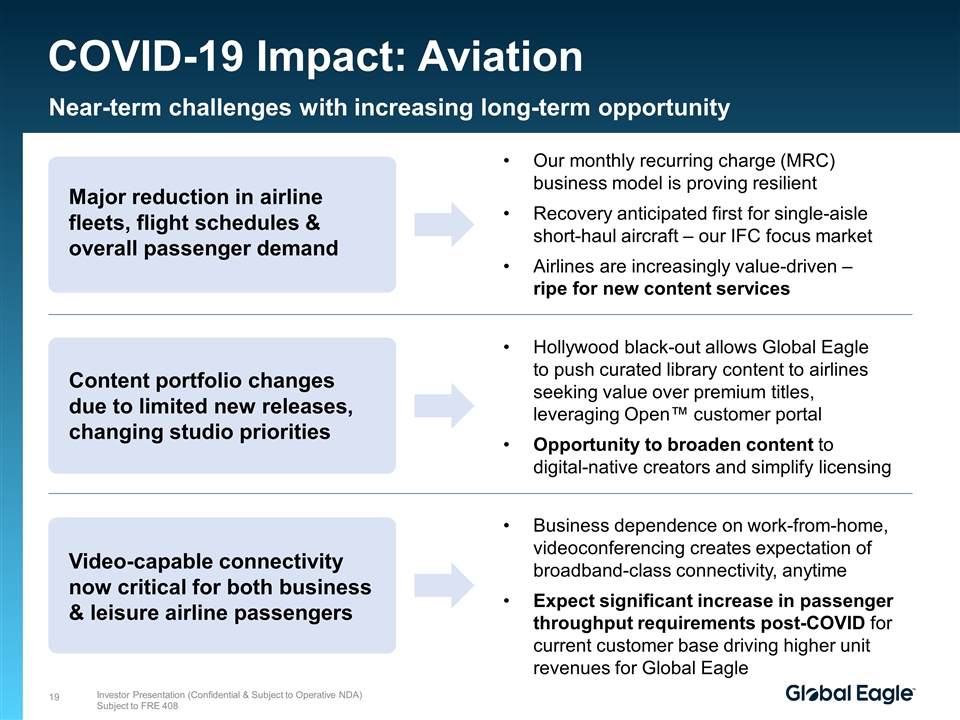 COVID-19 Impact: Aviation

Near-term challenges with increasing long-term opportunity

Major reduction in airline fleets, flight schedules & overall passenger demand

• Our monthly recurring charge (MRC) business model is proving resilient
• Recovery anticipated first for single-aisle short-haul aircraft – our IFC focus market
• Airlines are increasingly value-driven – ripe for new content services

Content portfolio changes due to limited new releases, changing studio priorities

• Hollywood black-out allows Global Eagle to push curated library content to airlines seeking value over premium titles, leveraging Open™ customer portal
• Opportunity to broaden content to digital-native creators and simplify licensing

Video-capable connectivity now critical for both business & leisure airline passengers

• Business dependence on work-from-home, videoconferencing creates expectation of broadband-class connectivity, anytime
• Expect significant increase in passenger throughput requirements post-COVID for current customer base driving higher unit revenues for Global Eagle

19 Investor Presentation (Confidential & Subject to Operative NDA)
Subject to FRE 408

Global Eagle